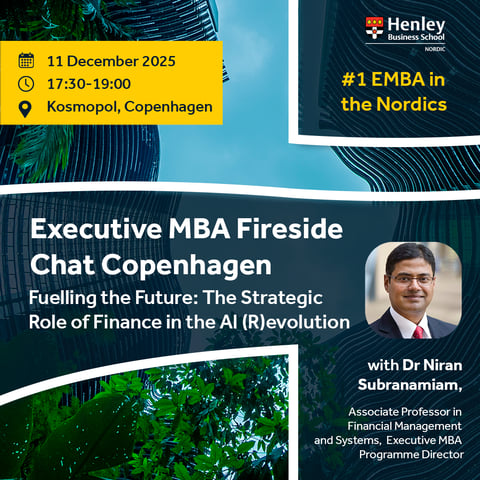 11 December 2025
17:30-19:00
Kosmopol, Copenhagen

Henley
Business School
NORDIC

#1 EMBA in the Nordics

Executive MBA Fireside Chat Copenhagen

Fuelling the Future: The Strategic Role of Finance in the AI (R)evolution

with Dr Niran Subranamiam,

Associate Professor in Financial Management and Systems, Executive MBA Programme Director